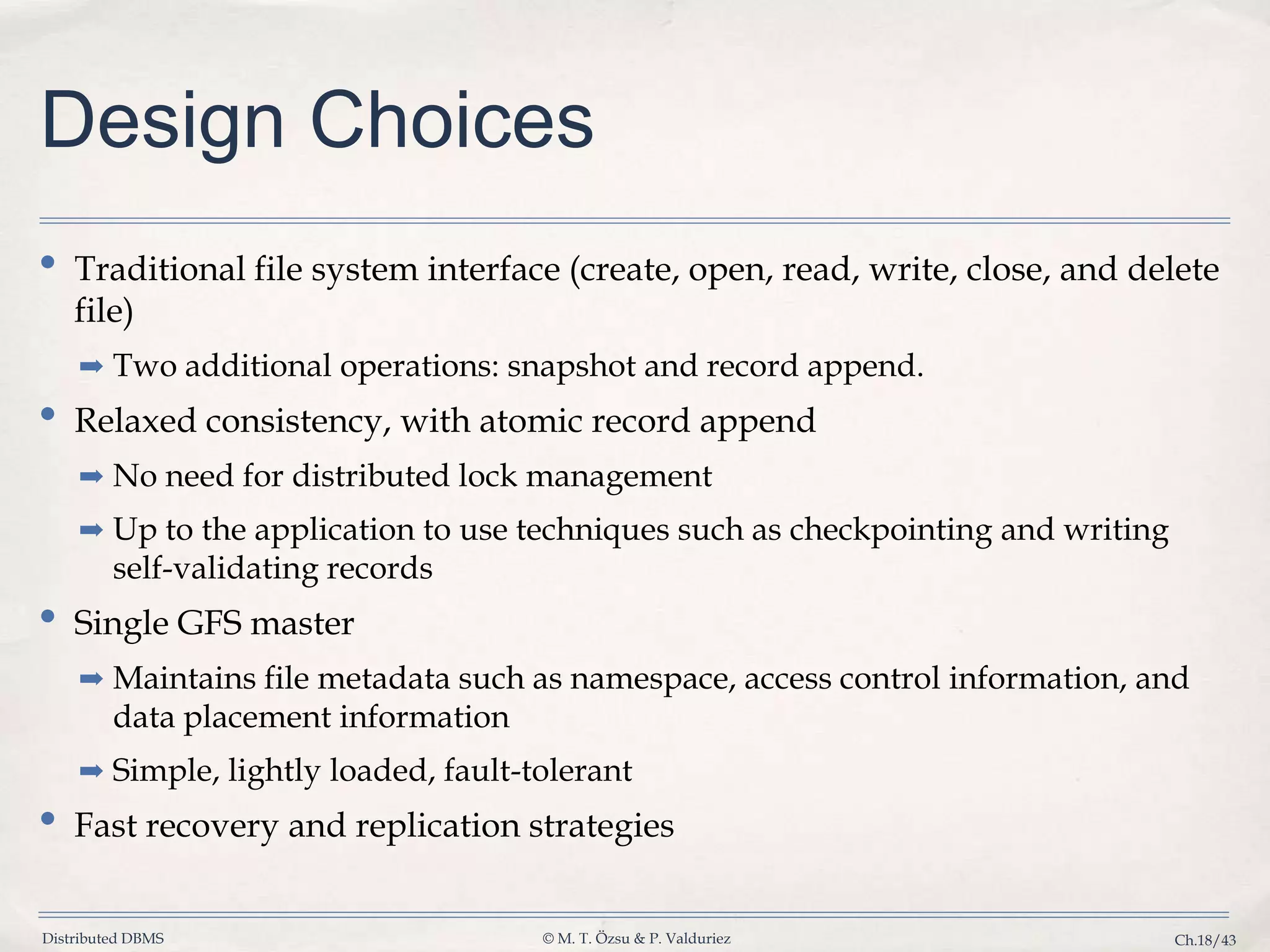 Design Choices

• Traditional file system interface (create, open, read, write, close, and delete file)

➡ Two additional operations: snapshot and record append.

• Relaxed consistency, with atomic record append

➡ No need for distributed lock management

➡ Up to the application to use techniques such as checkpointing and writing self-validating records

• Single GFS master

➡ Maintains file metadata such as namespace, access control information, and data placement information

➡ Simple, lightly loaded, fault-tolerant

• Fast recovery and replication strategies

Distributed DBMS © M. T. Özsu & P. Valduriez Ch.18/43